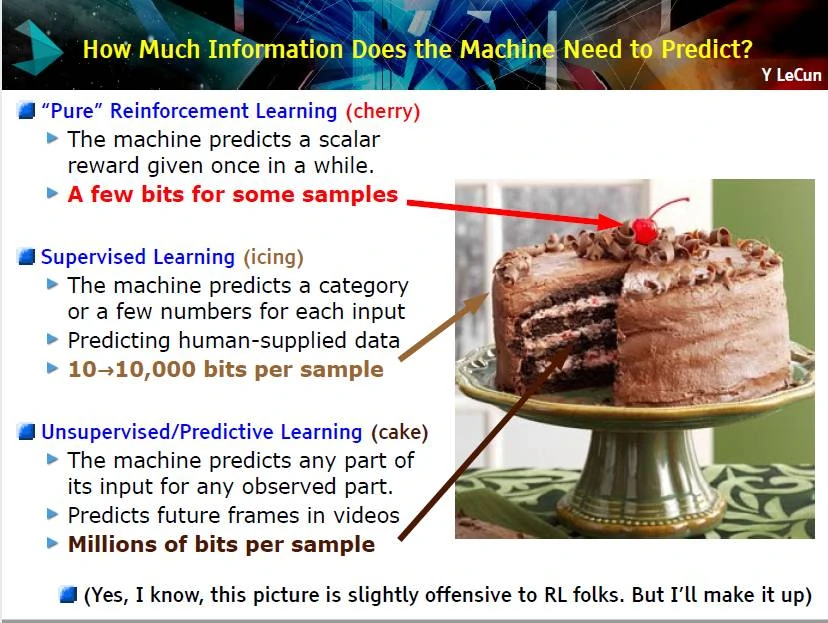 How Much Information Does the Machine Need to Predict?

Y LeCun

"Pure" Reinforcement Learning (cherry)

The machine predicts a scalar reward given once in a while.

A few bits for some samples

Supervised Learning (icing)

The machine predicts a category or a few numbers for each input

Predicting human-supplied data

10→10,000 bits per sample

Unsupervised/Predictive Learning (cake)

The machine predicts any part of its input for any observed part.

Predicts future frames in videos

Millions of bits per sample

(Yes, I know, this picture is slightly offensive to RL folks. But I'll make it up)